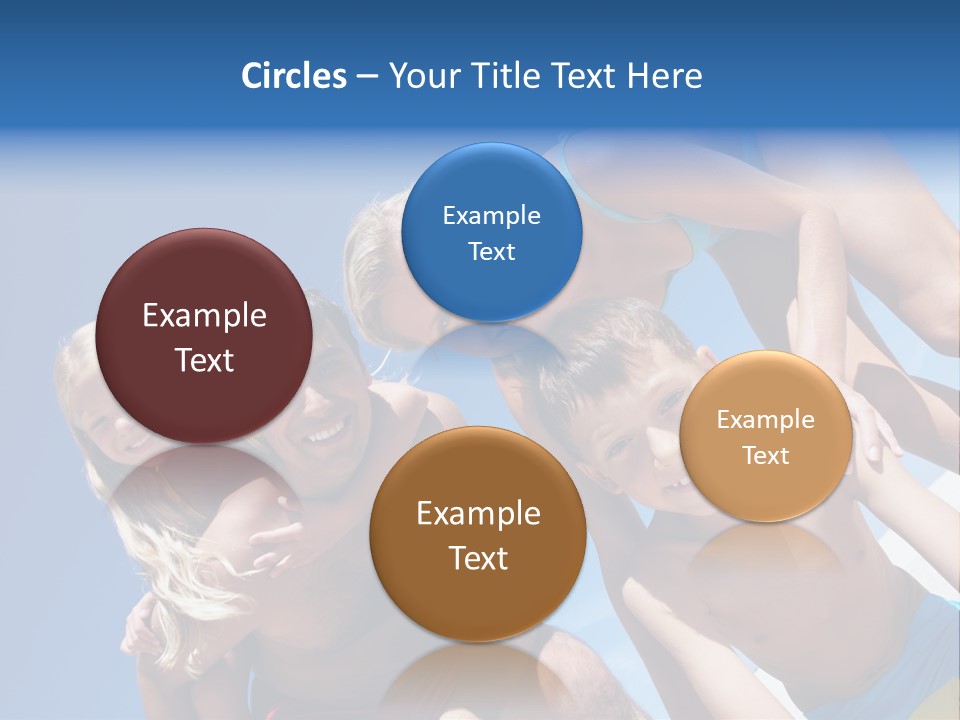 Circles – Your Title Text Here

Example Text

Example Text

Example Text

Example Text